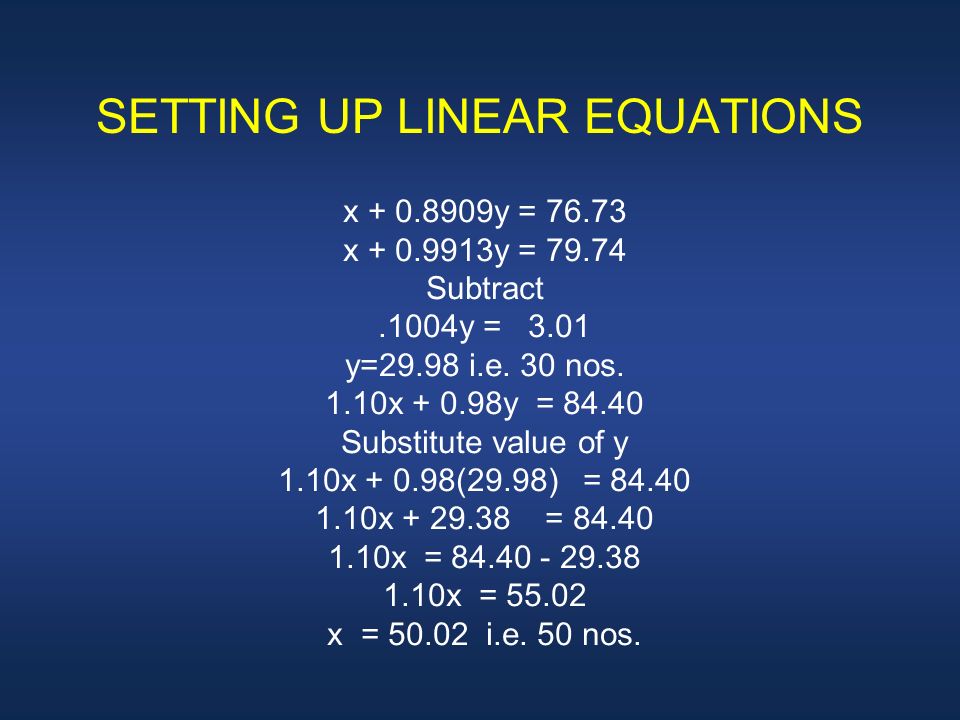 SETTING UP LINEAR EQUATIONS

$x + 0.8909y = 76.73$
$x + 0.9913y = 79.74$
Subtract
$.1004y = 3.01$
$y=29.98$ i.e. 30 nos.
$1.10x + 0.98y = 84.40$
Substitute value of y
$1.10x + 0.98(29.98) = 84.40$
$1.10x + 29.38 = 84.40$
$1.10x = 84.40 - 29.38$
$1.10x = 55.02$
$x = 50.02$ i.e. 50 nos.